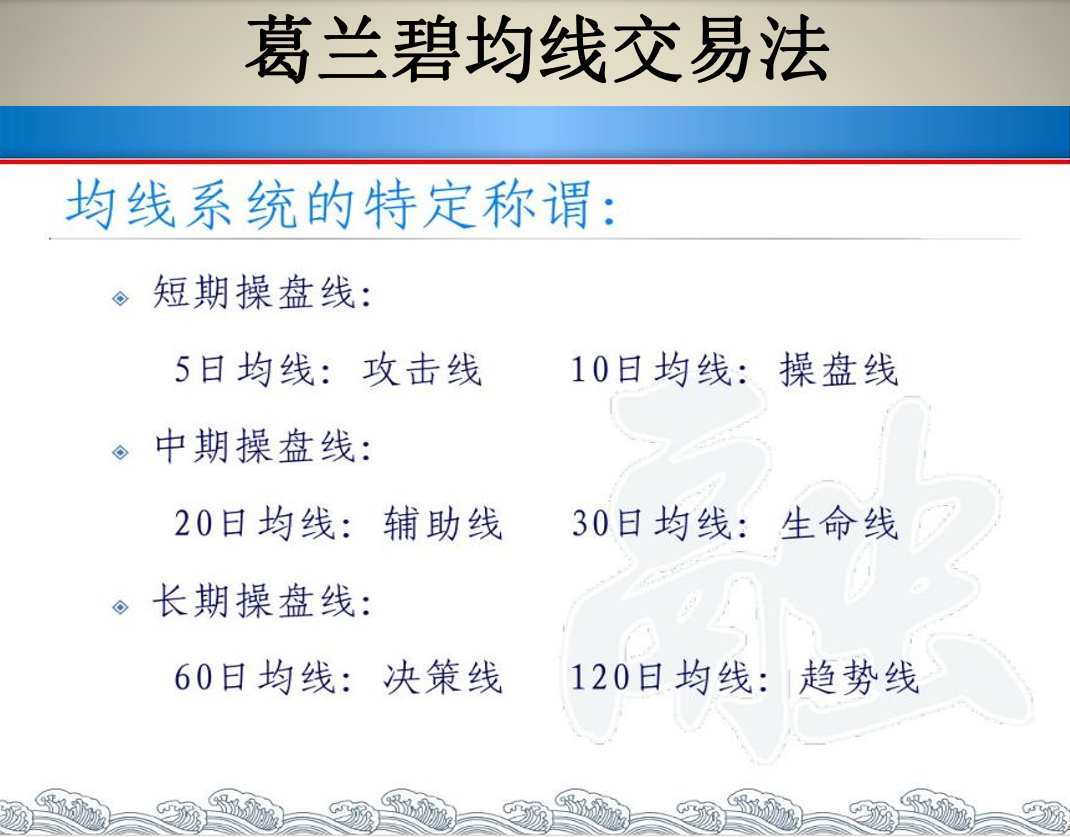 葛兰碧均线交易法

均线系统的特定称谓：

短期操盘线：

5日均线：攻击线　　10日均线：操盘线

中期操盘线：

20日均线：辅助线　　30日均线：生命线

长期操盘线：

60日均线：决策线　　120日均线：趋势线

融